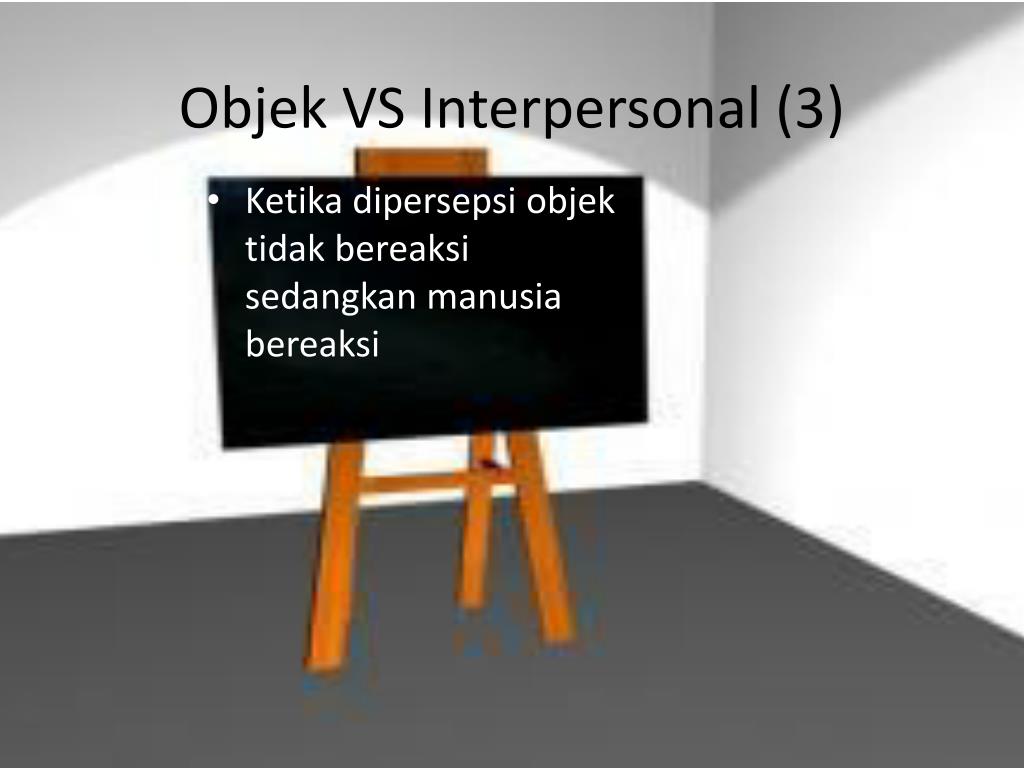 Objek VS Interpersonal (3)

• Ketika dipersepsi objek tidak bereaksi sedangkan manusia bereaksi